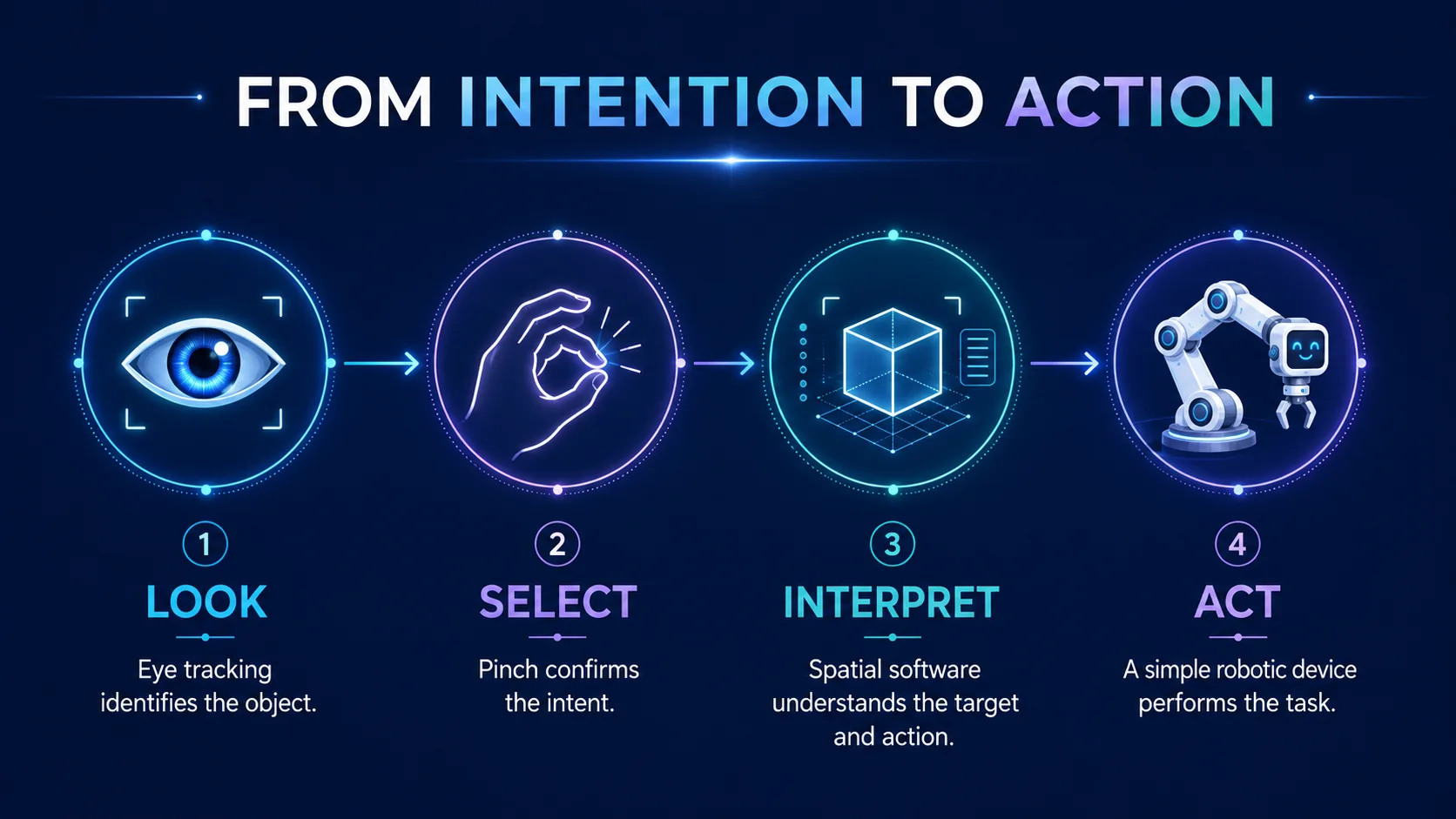 FROM INTENTION TO ACTION

1
LOOK
Eye tracking identifies the object.

2
SELECT
Pinch confirms the intent.

3
INTERPRET
Spatial software understands the target and action.

4
ACT
A simple robotic device performs the task.